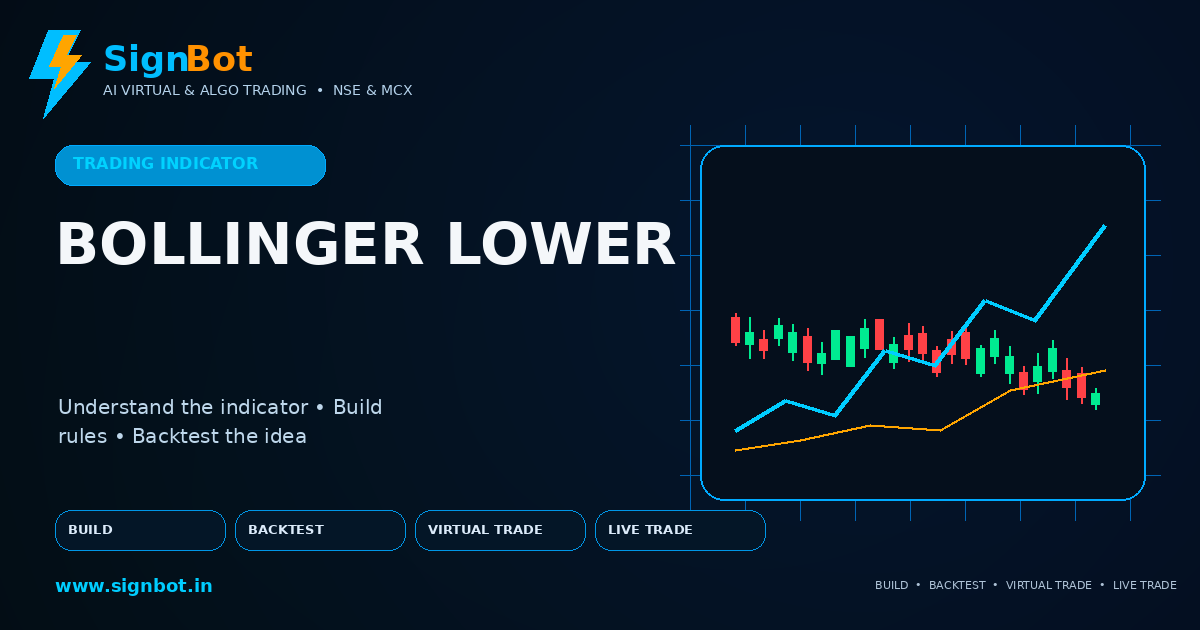 SignBot
AI VIRTUAL & ALGO TRADING • NSE & MCX

TRADING INDICATOR

BOLLINGER LOWER

Understand the indicator • Build rules • Backtest the idea

BUILD
BACKTEST
VIRTUAL TRADE
LIVE TRADE

www.signbot.in

BUILD • BACKTEST • VIRTUAL TRADE • LIVE TRADE